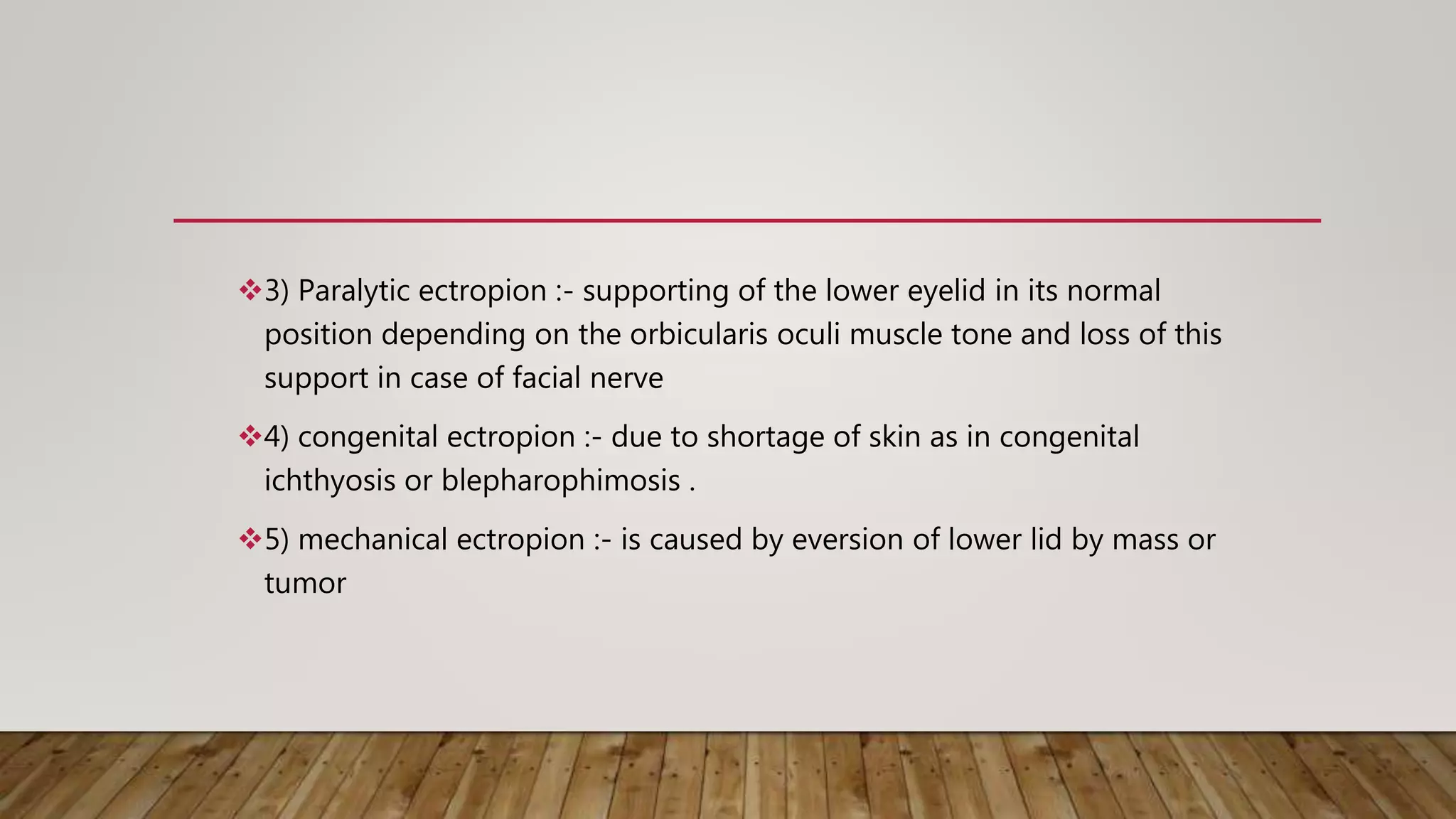 ❖3) Paralytic ectropion :- supporting of the lower eyelid in its normal position depending on the orbicularis oculi muscle tone and loss of this support in case of facial nerve

❖4) congenital ectropion :- due to shortage of skin as in congenital ichthyosis or blepharophimosis .

❖5) mechanical ectropion :- is caused by eversion of lower lid by mass or tumor